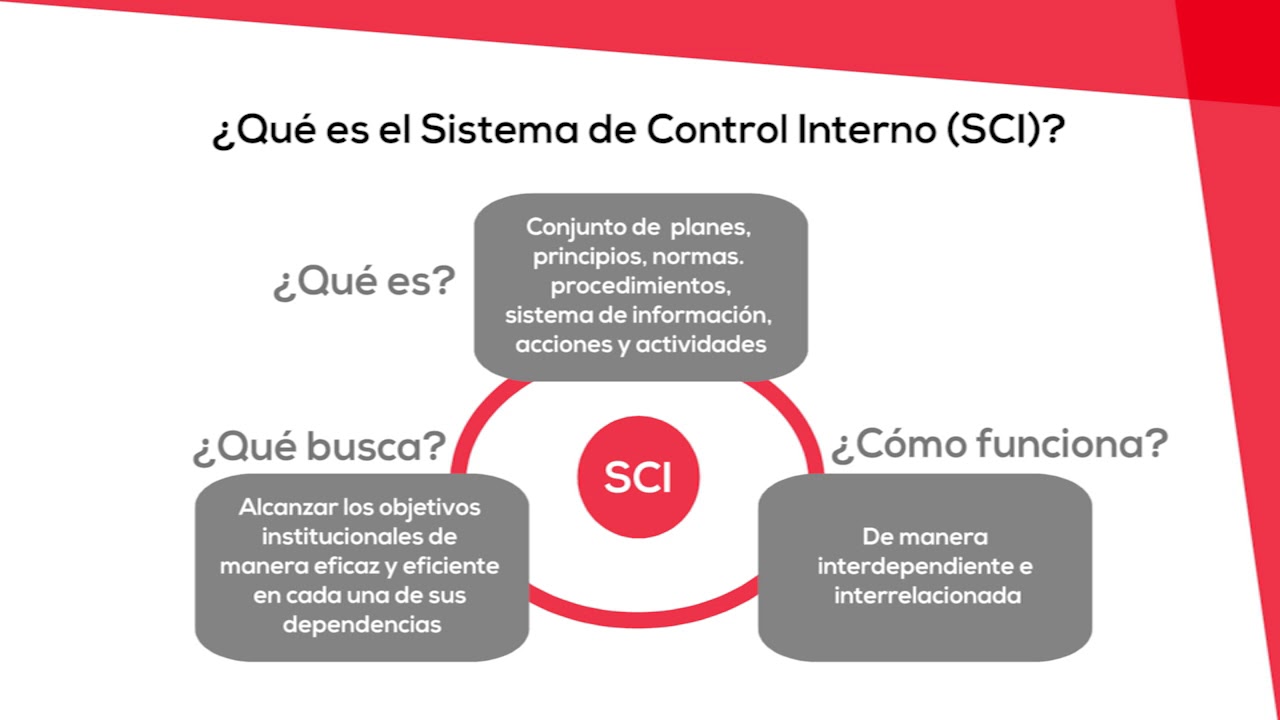 ¿Qué es el Sistema de Control Interno (SCI)?

¿Qué es?

Conjunto de planes, principios, normas. procedimientos, sistema de información, acciones y actividades

SCI

¿Qué busca?

Alcanzar los objetivos institucionales de manera eficaz y eficiente en cada una de sus dependencias

¿Cómo funciona?

De manera interdependiente e interrelacionada